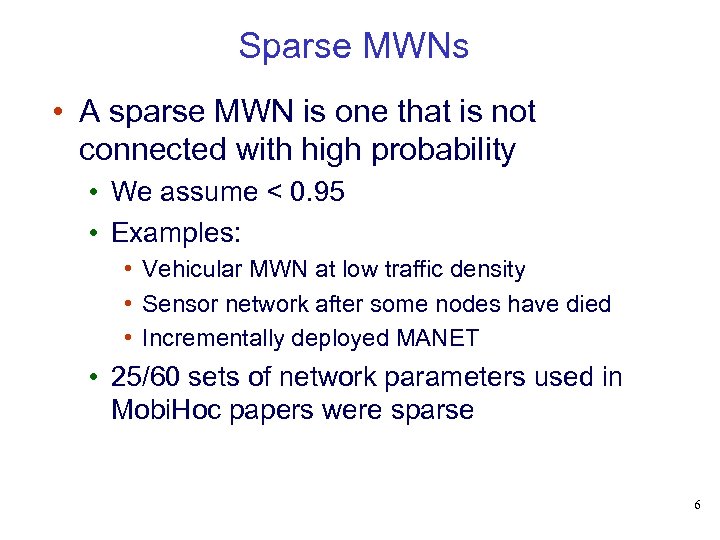 Sparse MWNs

• A sparse MWN is one that is not connected with high probability
  • We assume < 0.95
  • Examples:
    • Vehicular MWN at low traffic density
    • Sensor network after some nodes have died
    • Incrementally deployed MANET
  • 25/60 sets of network parameters used in MobiHoc papers were sparse

6